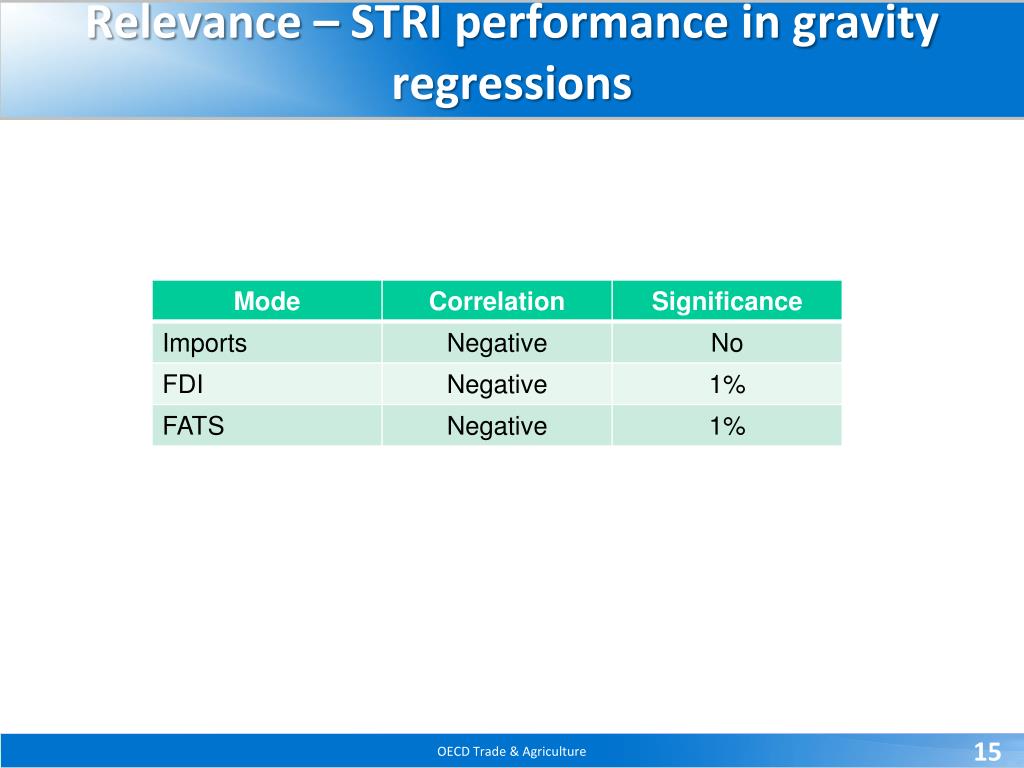 Relevance – STRI performance in gravity regressions

| Mode | Correlation | Significance |
|---|---|---|
| Imports | Negative | No |
| FDI | Negative | 1% |
| FATS | Negative | 1% |

OECD Trade & Agriculture

15